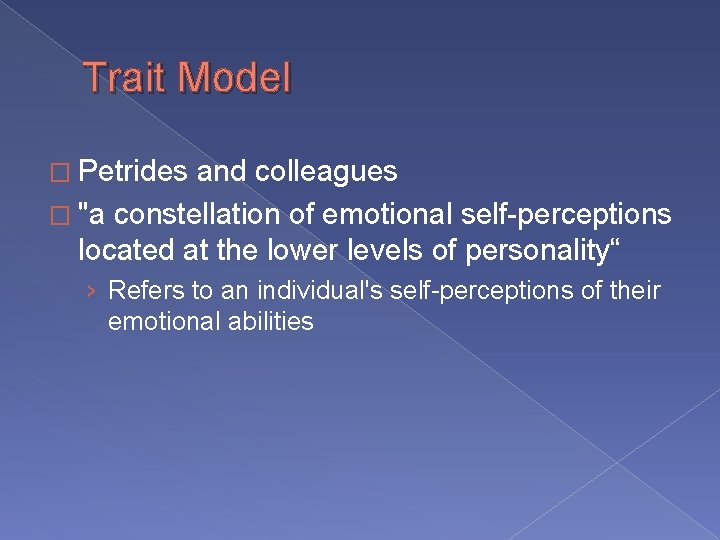 Trait Model

□ Petrides and colleagues
□ "a constellation of emotional self-perceptions located at the lower levels of personality“
› Refers to an individual's self-perceptions of their emotional abilities